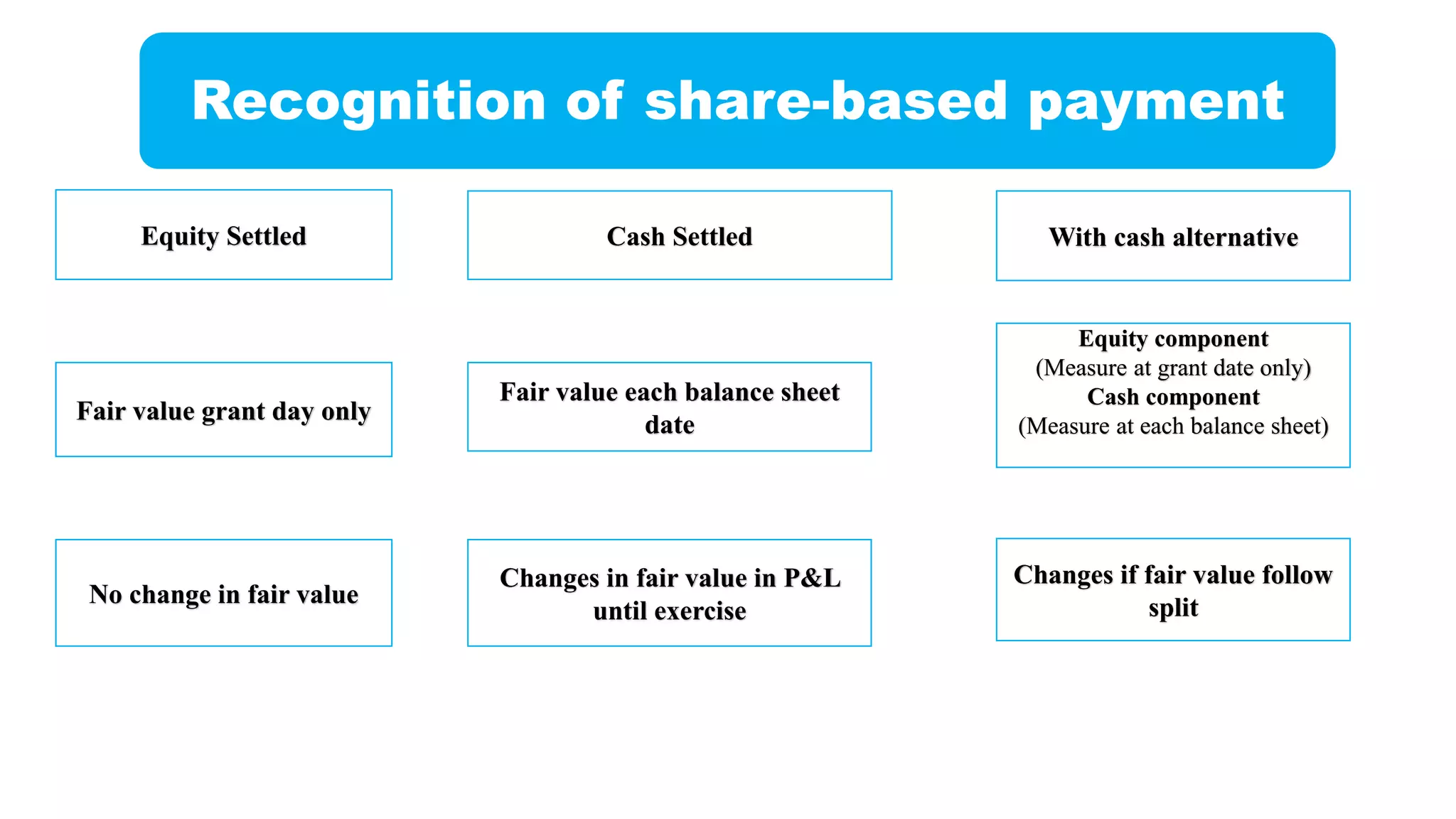 Recognition of share-based payment

Equity Settled

Fair value grant day only

No change in fair value

Cash Settled

Fair value each balance sheet date

Changes in fair value in P&L until exercise

With cash alternative

Equity component
(Measure at grant date only)
Cash component
(Measure at each balance sheet)

Changes if fair value follow split